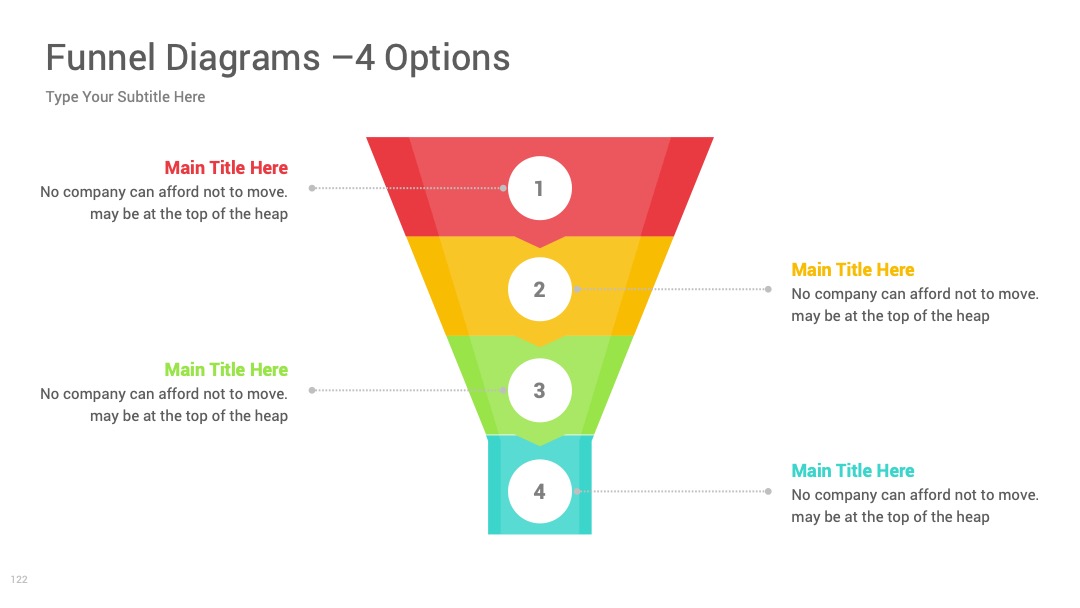 Funnel Diagrams –4 Options

Type Your Subtitle Here

Main Title Here
No company can afford not to move. may be at the top of the heap

1

2

Main Title Here
No company can afford not to move. may be at the top of the heap

Main Title Here
No company can afford not to move. may be at the top of the heap

3

4

Main Title Here
No company can afford not to move. may be at the top of the heap

122